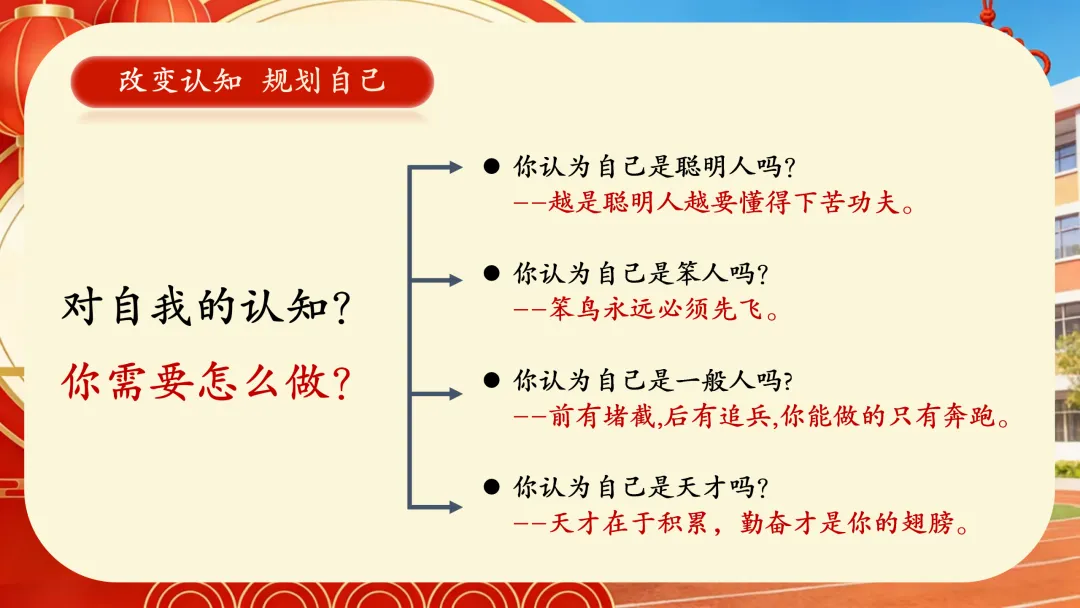 改变认知 规划自己

对自我的认知？
你需要怎么做？

● 你认为自己是聪明人吗？
--越是聪明人越要懂得下苦功夫。

● 你认为自己是笨人吗？
--笨鸟永远必须先飞。

● 你认为自己是一般人吗？
--前有堵截,后有追兵,你能做的只有奔跑。

● 你认为自己是天才吗？
--天才在于积累，勤奋才是你的翅膀。